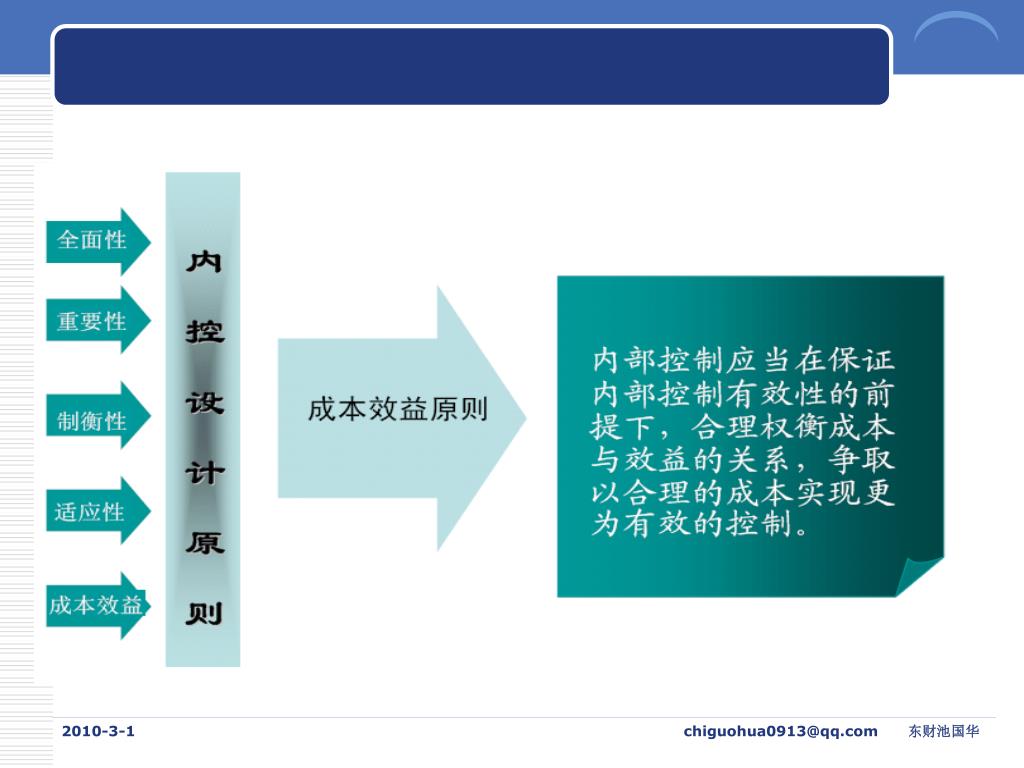 全面性

重要性

制衡性

适应性

成本效益

内控设计原则

成本效益原则

内部控制应当在保证内部控制有效性的前提下，合理权衡成本与效益的关系，争取以合理的成本实现更为有效的控制。

2010-3-1

chiguohua0913@qq.com

东财池国华